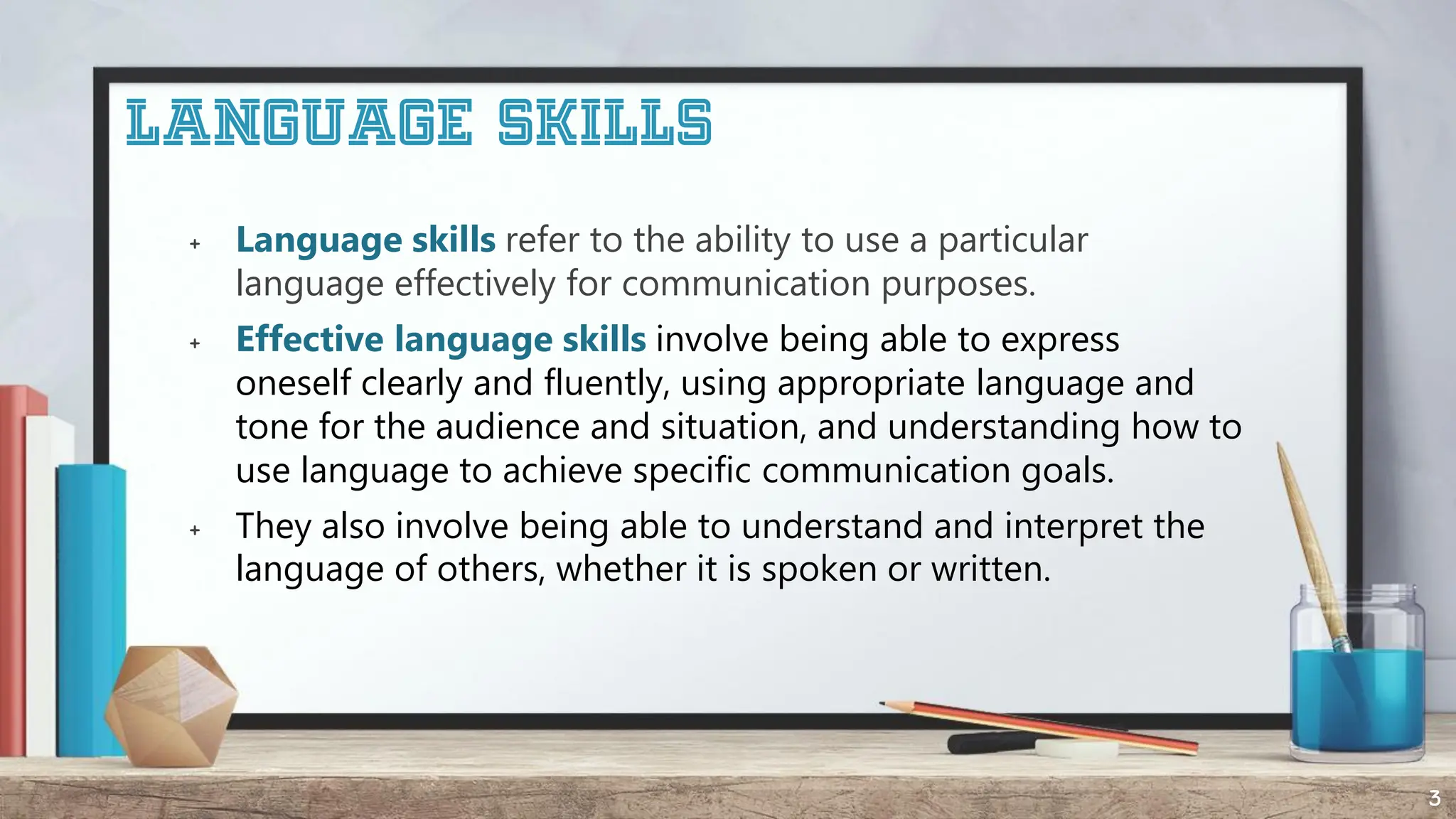 LANGUAGE SKILLS

+ Language skills refer to the ability to use a particular language effectively for communication purposes.

+ Effective language skills involve being able to express oneself clearly and fluently, using appropriate language and tone for the audience and situation, and understanding how to use language to achieve specific communication goals.

+ They also involve being able to understand and interpret the language of others, whether it is spoken or written.

3